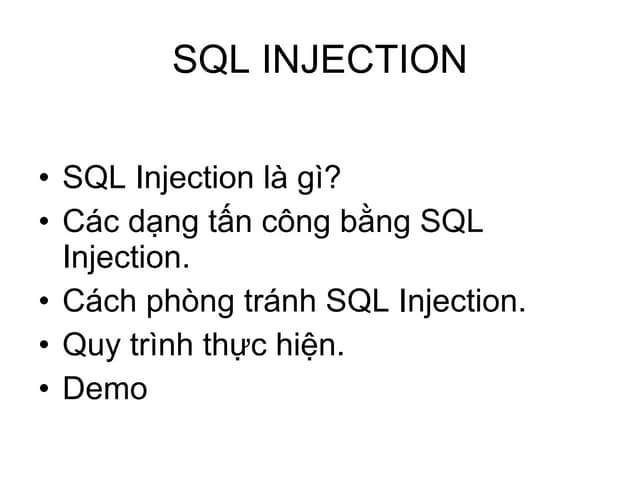 SQL INJECTION

• SQL Injection là gì?
• Các dạng tấn công bằng SQL Injection.
• Cách phòng tránh SQL Injection.
• Quy trình thực hiện.
• Demo